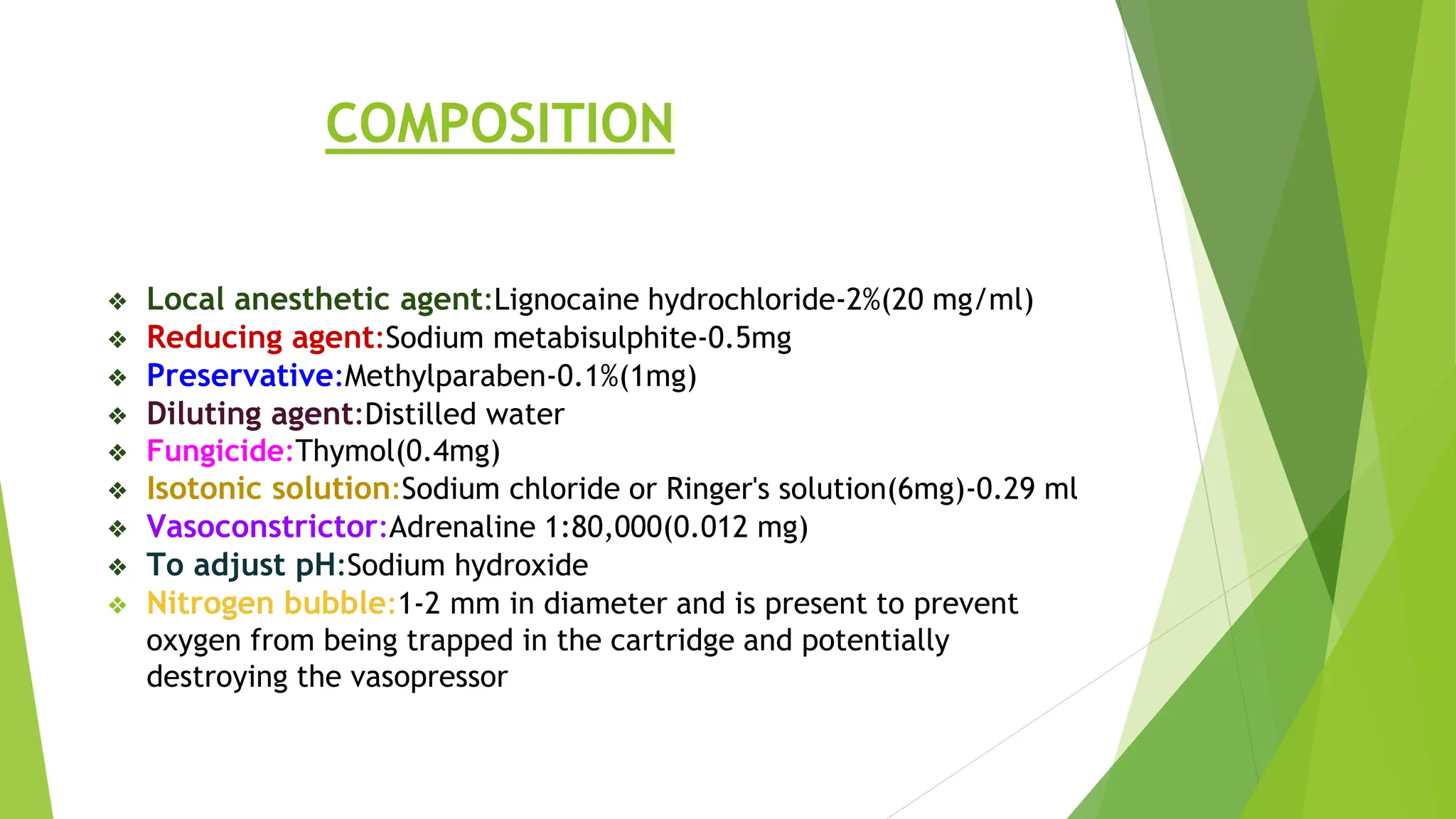 COMPOSITION

❖ Local anesthetic agent:Lignocaine hydrochloride-2%(20 mg/ml)
❖ Reducing agent:Sodium metabisulphite-0.5mg
❖ Preservative:Methylparaben-0.1%(1mg)
❖ Diluting agent:Distilled water
❖ Fungicide:Thymol(0.4mg)
❖ Isotonic solution:Sodium chloride or Ringer's solution(6mg)-0.29 ml
❖ Vasoconstrictor:Adrenaline 1:80,000(0.012 mg)
❖ To adjust pH:Sodium hydroxide
❖ Nitrogen bubble:1-2 mm in diameter and is present to prevent oxygen from being trapped in the cartridge and potentially destroying the vasopressor